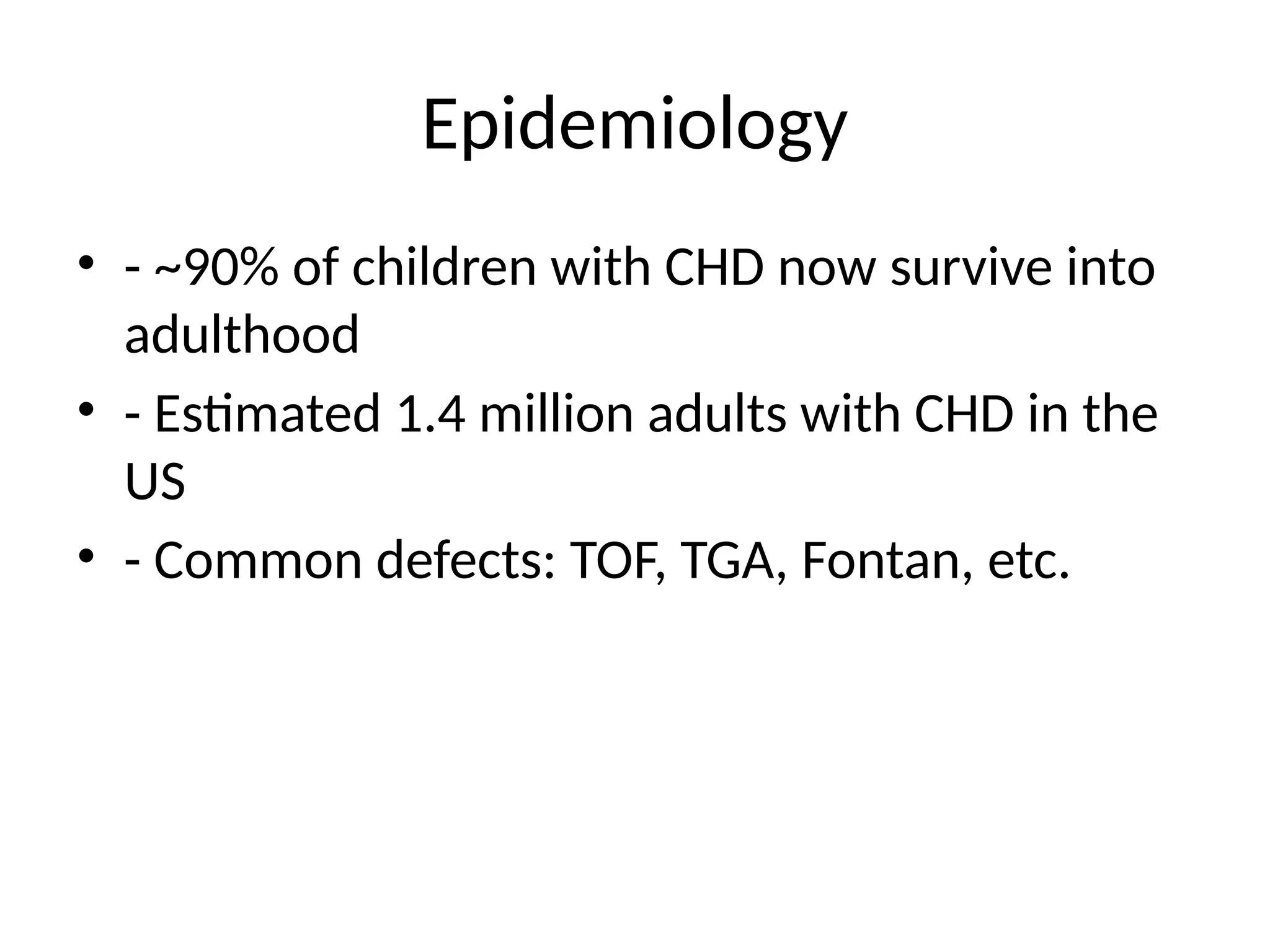 Epidemiology

• - ~90% of children with CHD now survive into adulthood
• - Estimated 1.4 million adults with CHD in the US
• - Common defects: TOF, TGA, Fontan, etc.